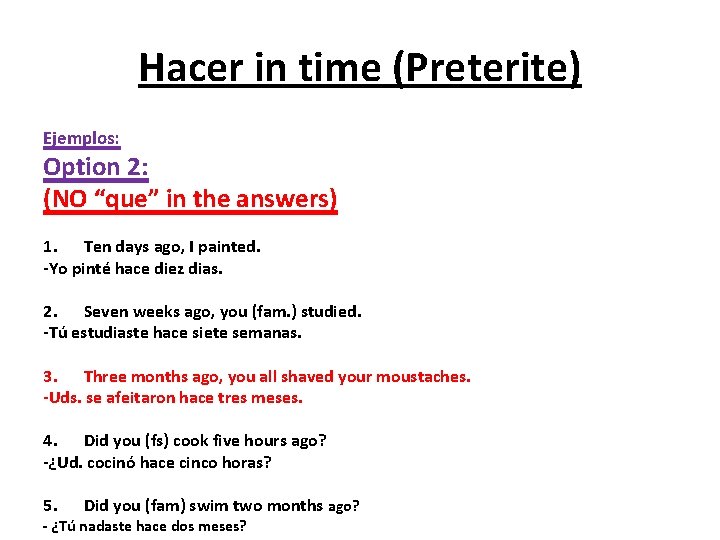 Hacer in time (Preterite)

Ejemplos:

Option 2:
(NO “que” in the answers)

1. Ten days ago, I painted.
-Yo pinté hace diez dias.

2. Seven weeks ago, you (fam.) studied.
-Tú estudiaste hace siete semanas.

3. Three months ago, you all shaved your moustaches.
-Uds. se afeitaron hace tres meses.

4. Did you (fs) cook five hours ago?
-¿Ud. cocinó hace cinco horas?

5. Did you (fam) swim two months ago?
- ¿Tú nadaste hace dos meses?